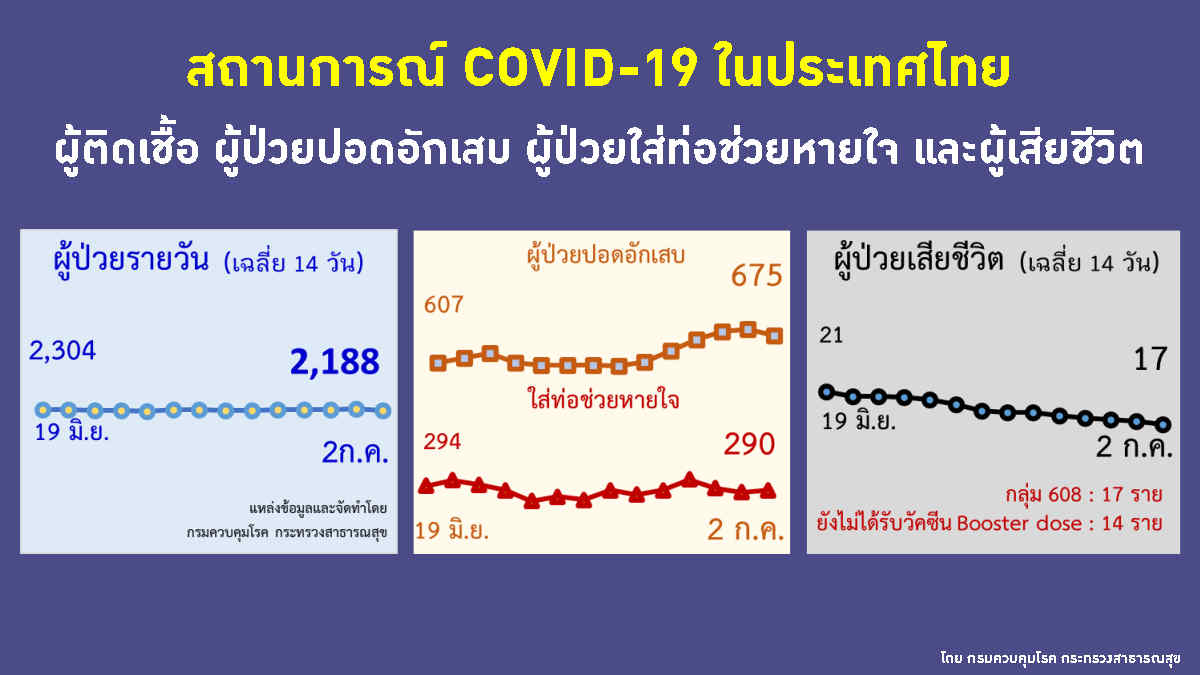 สถานการณ์ COVID-19 ในประเทศไทย

ผู้ติดเชื้อ ผู้ป่วยปอดอักเสบ ผู้ป่วยใส่ท่อช่วยหายใจ และผู้เสียชีวิต

ผู้ป่วยรายวัน (เฉลี่ย 14 วัน)

2,304

2,188

19 มิ.ย.

2ก.ค.

แหล่งข้อมูลและจัดทำโดย
กรมควบคุมโรค กระทรวงสาธารณสุข

ผู้ป่วยปอดอักเสบ

607

675

ใส่ท่อช่วยหายใจ

294

290

19 มิ.ย.

2 ก.ค.

ผู้ป่วยเสียชีวิต (เฉลี่ย 14 วัน)

21

17

19 มิ.ย.

2 ก.ค.

กลุ่ม 608 : 17 ราย
ยังไม่ได้รับวัคซีน Booster dose : 14 ราย

โดย กรมควบคุมโรค กระทรวงสาธารณสุข